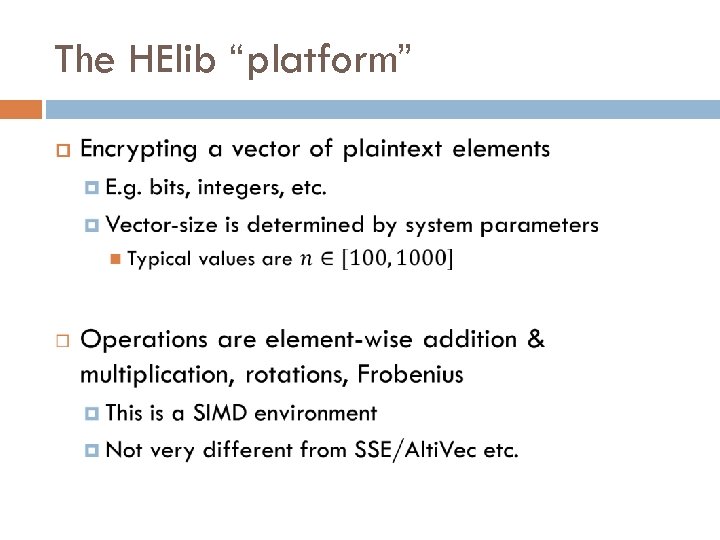 The HElib “platform”

Encrypting a vector of plaintext elements

E.g. bits, integers, etc.

Vector-size is determined by system parameters

Typical values are $n \in [100, 1000]$

Operations are element-wise addition & multiplication, rotations, Frobenius

This is a SIMD environment

Not very different from SSE/AltiVec etc.